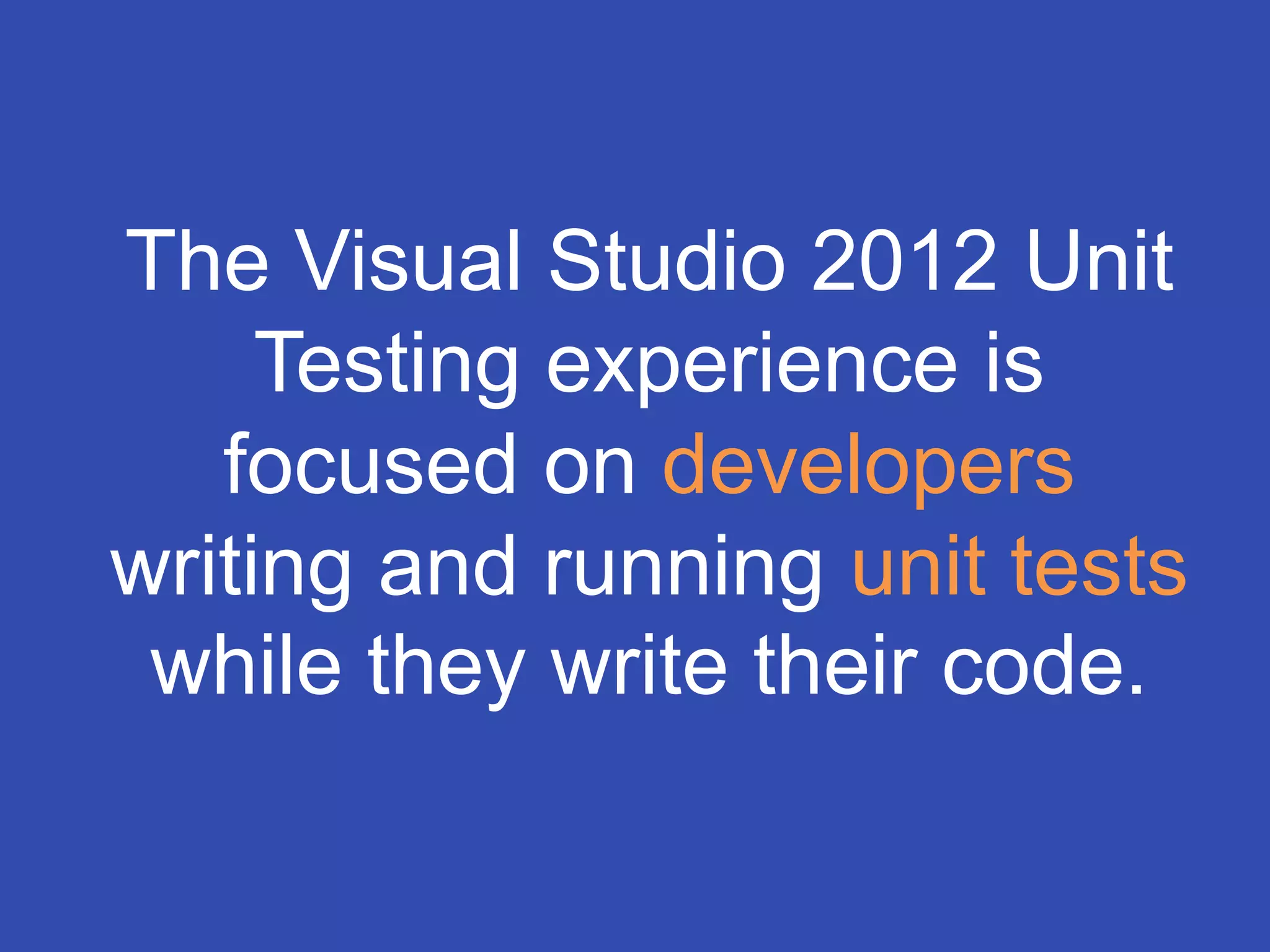 The Visual Studio 2012 Unit Testing experience is focused on developers writing and running unit tests while they write their code.